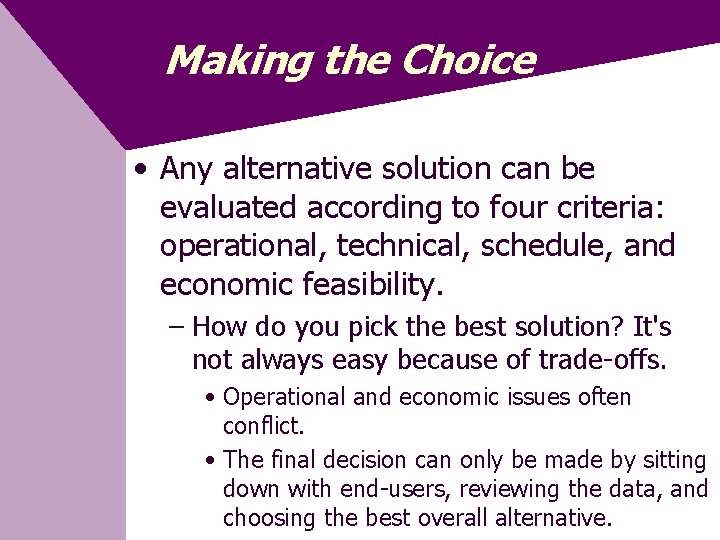 Making the Choice

• Any alternative solution can be evaluated according to four criteria: operational, technical, schedule, and economic feasibility.

– How do you pick the best solution? It's not always easy because of trade-offs.

• Operational and economic issues often conflict.

• The final decision can only be made by sitting down with end-users, reviewing the data, and choosing the best overall alternative.